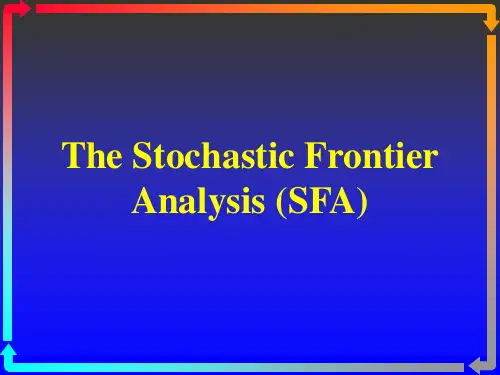 The Stochastic Frontier Analysis (SFA)